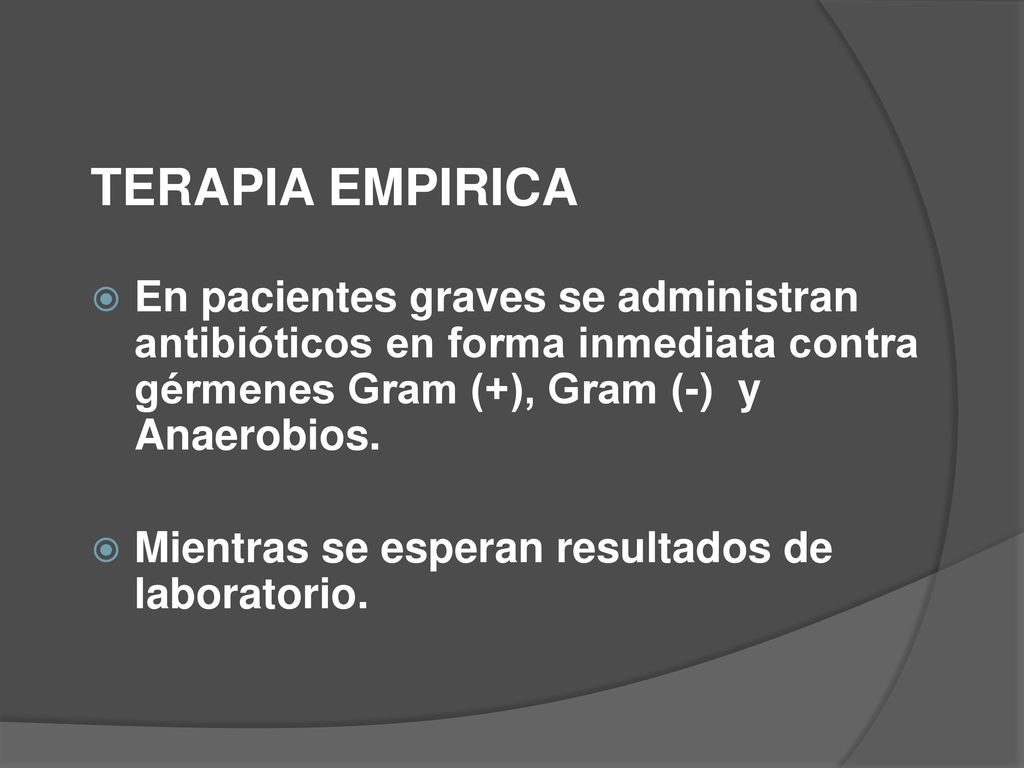 TERAPIA EMPIRICA

En pacientes graves se administran antibióticos en forma inmediata contra gérmenes Gram (+), Gram (-) y Anaerobios.

Mientras se esperan resultados de laboratorio.